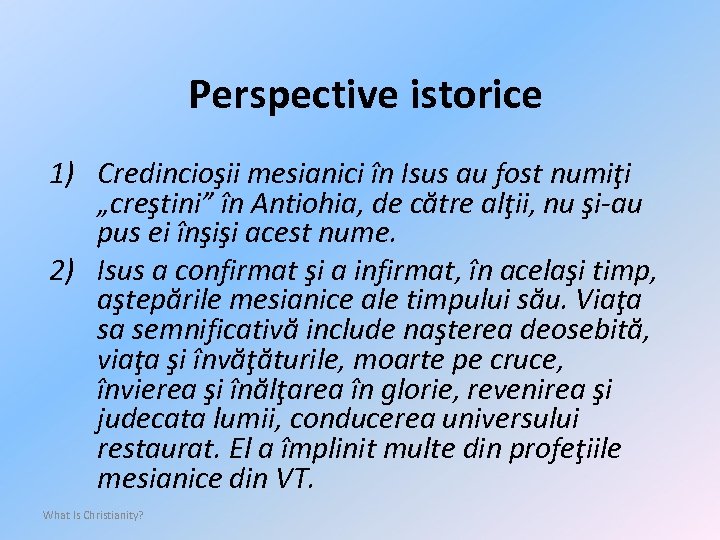 Perspective istorice

1) Credincioşii mesianici în Isus au fost numiţi „creştini” în Antiohia, de către alţii, nu şi-au pus ei înşişi acest nume.

2) Isus a confirmat şi a infirmat, în acelaşi timp, aştepările mesianice ale timpului său. Viaţa sa semnificativă include naşterea deosebită, viaţa şi învăţăturile, moarte pe cruce, învierea şi înălţarea în glorie, revenirea şi judecata lumii, conducerea universului restaurat. El a împlinit multe din profeţiile mesianice din VT.

What Is Christianity?